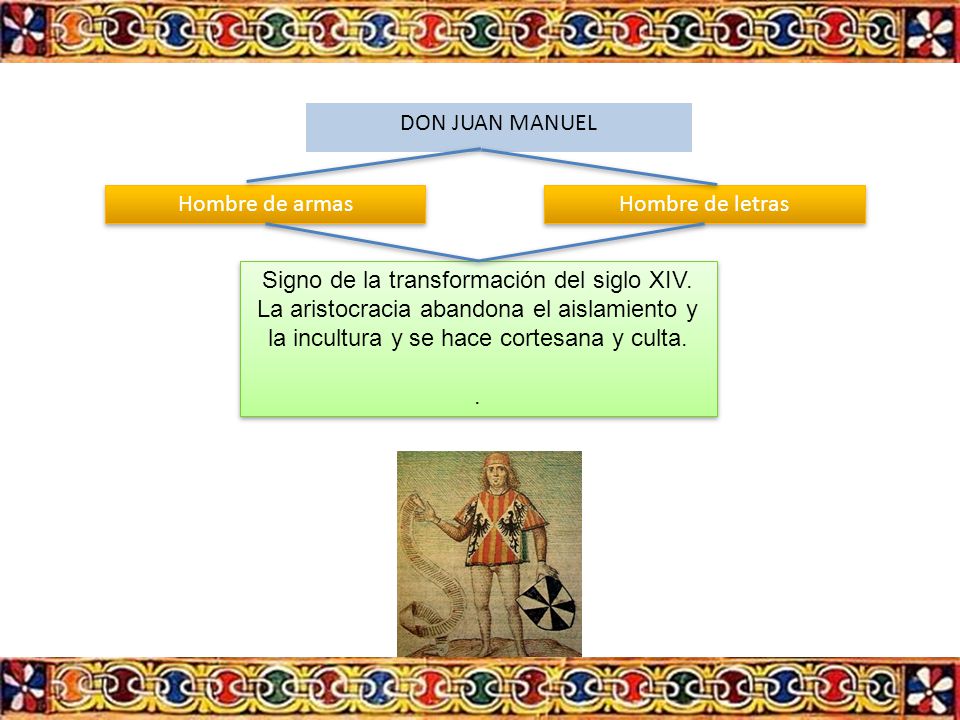 DON JUAN MANUEL

Hombre de armas

Hombre de letras

Signo de la transformación del siglo XIV. La aristocracia abandona el aislamiento y la incultura y se hace cortesana y culta.

.